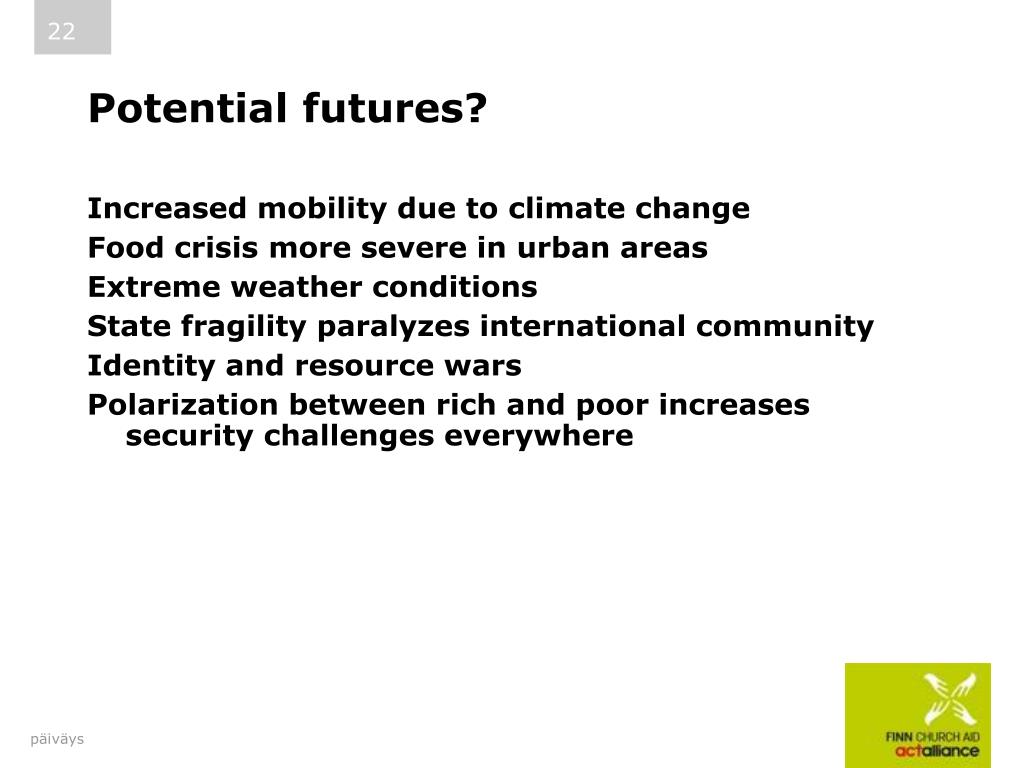 22

Potential futures?

Increased mobility due to climate change

Food crisis more severe in urban areas

Extreme weather conditions

State fragility paralyzes international community

Identity and resource wars

Polarization between rich and poor increases security challenges everywhere

päiväys

FINN CHURCH AID
actalliance